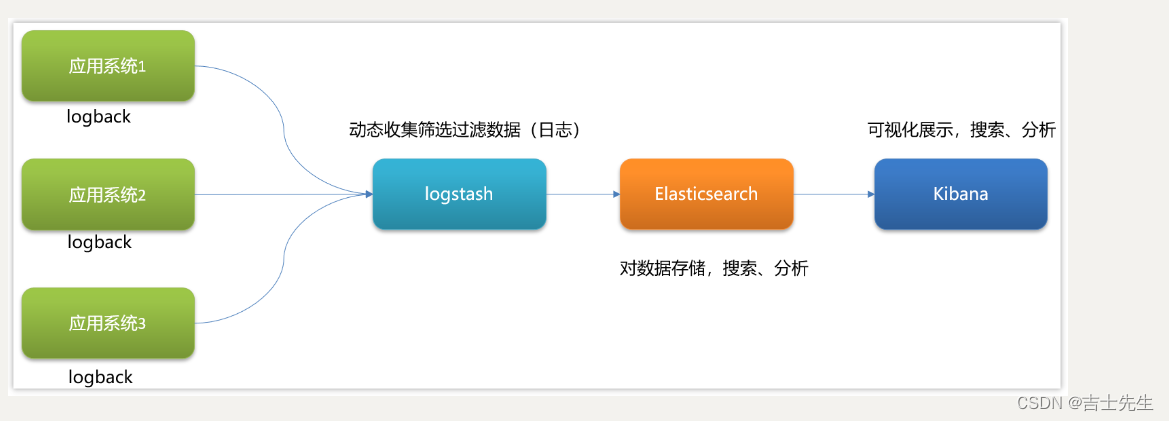 应用系统1

logback

应用系统2

logback

应用系统3

logback

动态收集筛选过滤数据（日志）

logstash

Elasticsearch

对数据存储，搜索、分析

可视化展示，搜索、分析

Kibana

CSDN @吉士先生